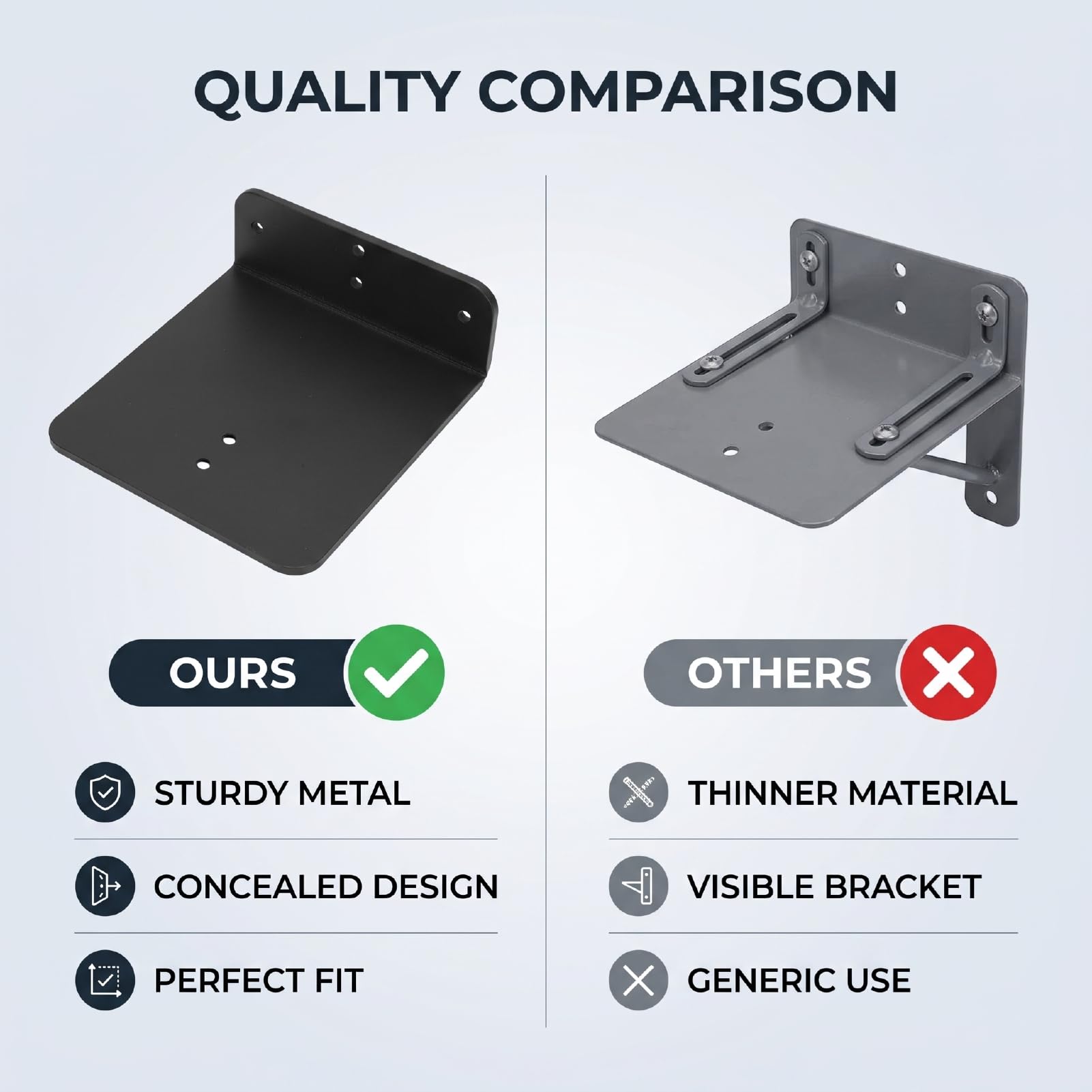 QUALITY COMPARISON

OURS

STURDY METAL

CONCEALED DESIGN

PERFECT FIT

OTHERS

THINNER MATERIAL

VISIBLE BRACKET

GENERIC USE